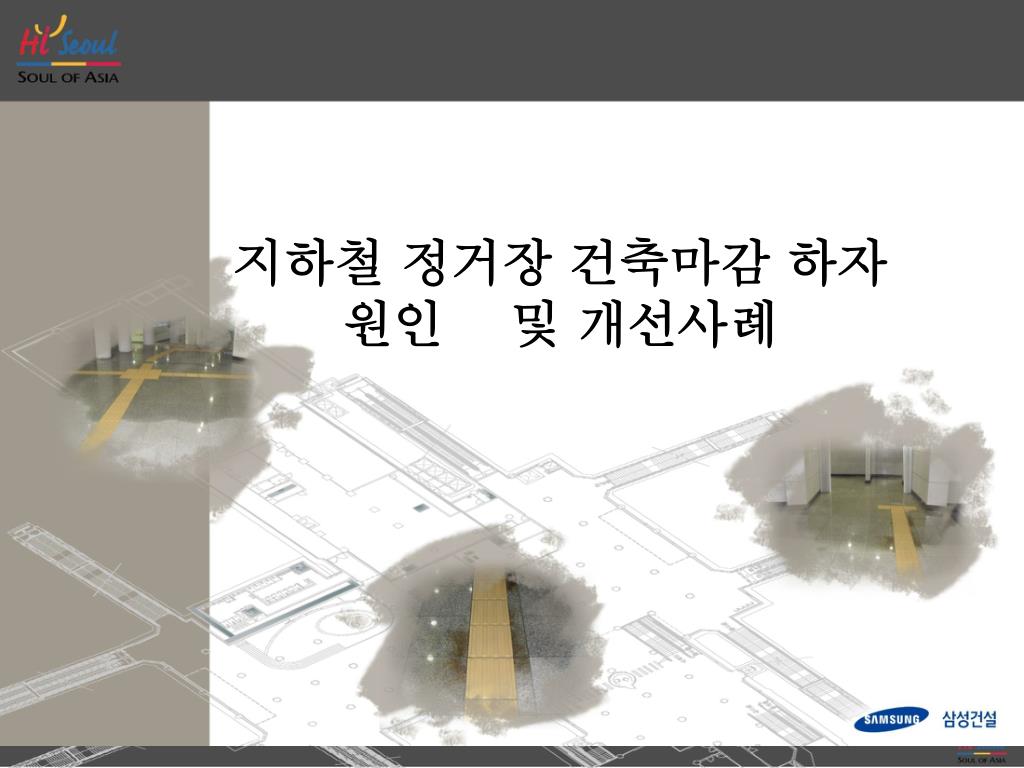 Hi Seoul
SOUL OF ASIA

지하철 정거장 건축마감 하자 원인 및 개선사례

SAMSUNG 삼성건설

SOUL OF ASIA